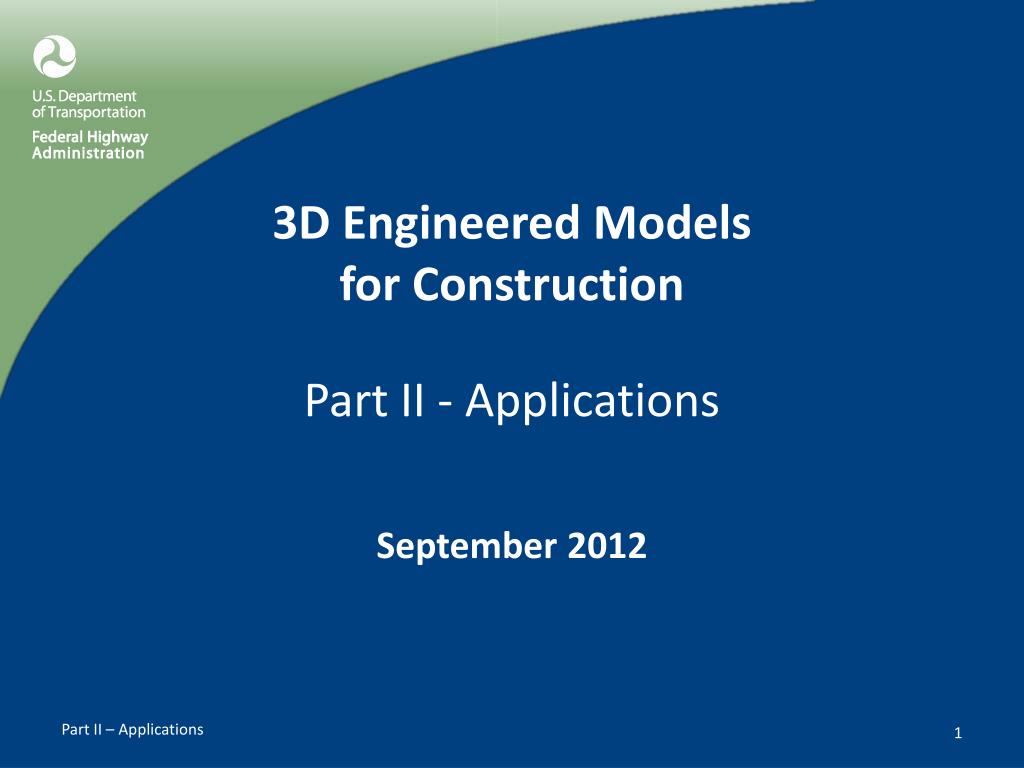 U.S. Department of Transportation
Federal Highway Administration

3D Engineered Models for Construction

Part II - Applications

September 2012

Part II – Applications

1